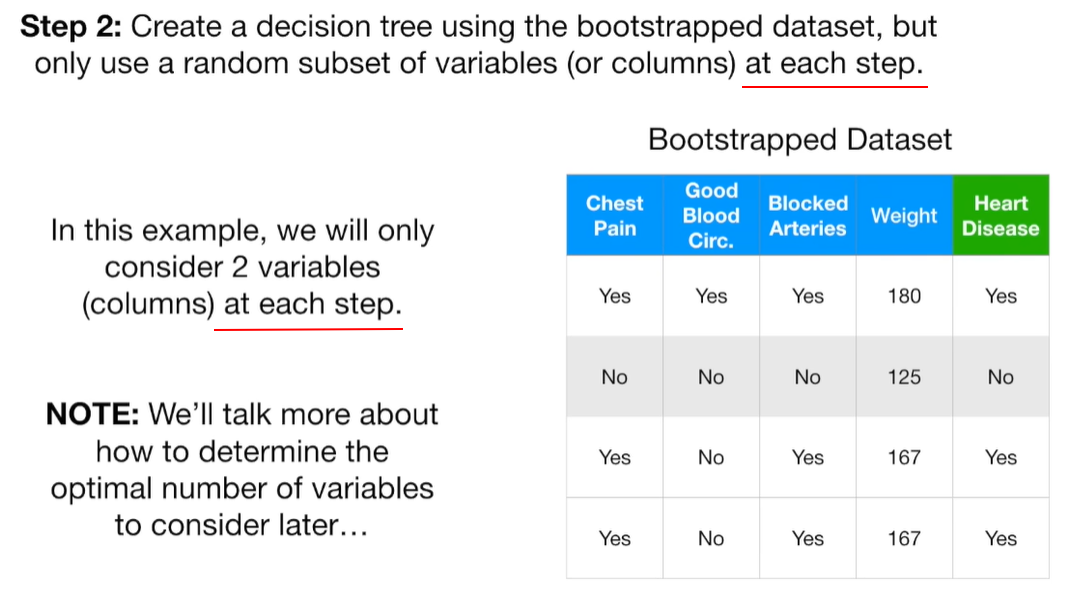 **Step 2:** Create a decision tree using the bootstrapped dataset, but only use a random subset of variables (or columns) at each step.

In this example, we will only consider 2 variables (columns) at each step.

**NOTE:** We'll talk more about how to determine the optimal number of variables to consider later…

Bootstrapped Dataset

| Chest Pain | Good Blood Circ. | Blocked Arteries | Weight | Heart Disease |
|---|---|---|---|---|
| Yes | Yes | Yes | 180 | Yes |
| No | No | No | 125 | No |
| Yes | No | Yes | 167 | Yes |
| Yes | No | Yes | 167 | Yes |